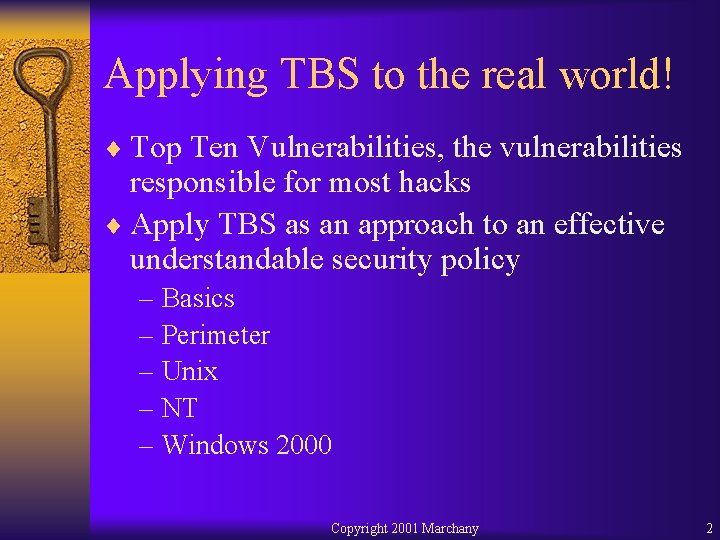 Applying TBS to the real world!

♦ Top Ten Vulnerabilities, the vulnerabilities responsible for most hacks

♦ Apply TBS as an approach to an effective understandable security policy

– Basics

– Perimeter

– Unix

– NT

– Windows 2000

Copyright 2001 Marchany

2